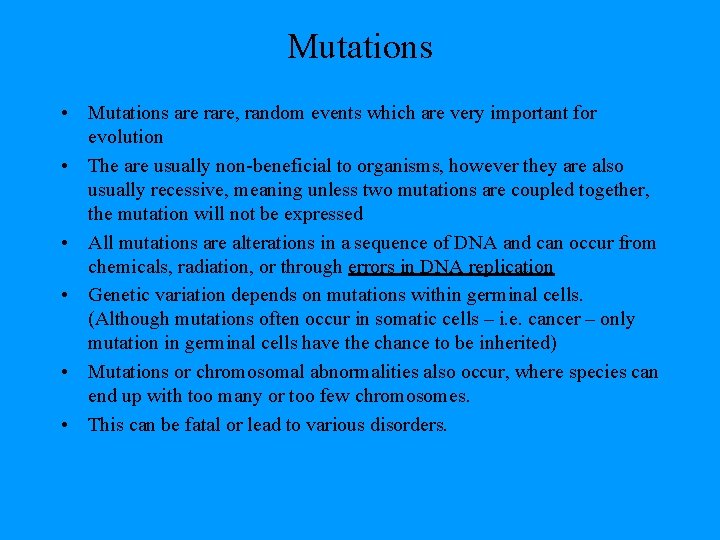 Mutations

• Mutations are rare, random events which are very important for evolution

• The are usually non-beneficial to organisms, however they are also usually recessive, meaning unless two mutations are coupled together, the mutation will not be expressed

• All mutations are alterations in a sequence of DNA and can occur from chemicals, radiation, or through errors in DNA replication

• Genetic variation depends on mutations within germinal cells. (Although mutations often occur in somatic cells – i.e. cancer – only mutation in germinal cells have the chance to be inherited)

• Mutations or chromosomal abnormalities also occur, where species can end up with too many or too few chromosomes.

• This can be fatal or lead to various disorders.